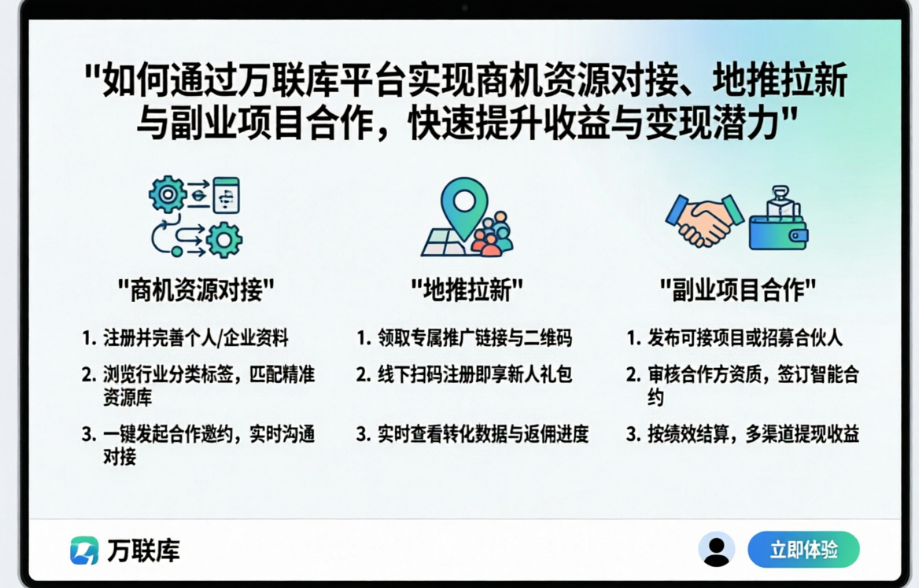 "如何通过万联库平台实现商机资源对接、地推拉新与副业项目合作，快速提升收益与变现潜力"

"商机资源对接"

1. 注册并完善个人/企业资料
2. 浏览行业分类标签，匹配精准资源库
3. 一键发起合作邀约，实时沟通对接

"地推拉新"

1. 领取专属推广链接与二维码
2. 线下扫码注册即享新人礼包
3. 实时查看转化数据与返佣进度

"副业项目合作"

1. 发布可接项目或招募合伙人
2. 审核合作方资质，签订智能合约
3. 按绩效结算，多渠道提现收益

万联库

立即体验